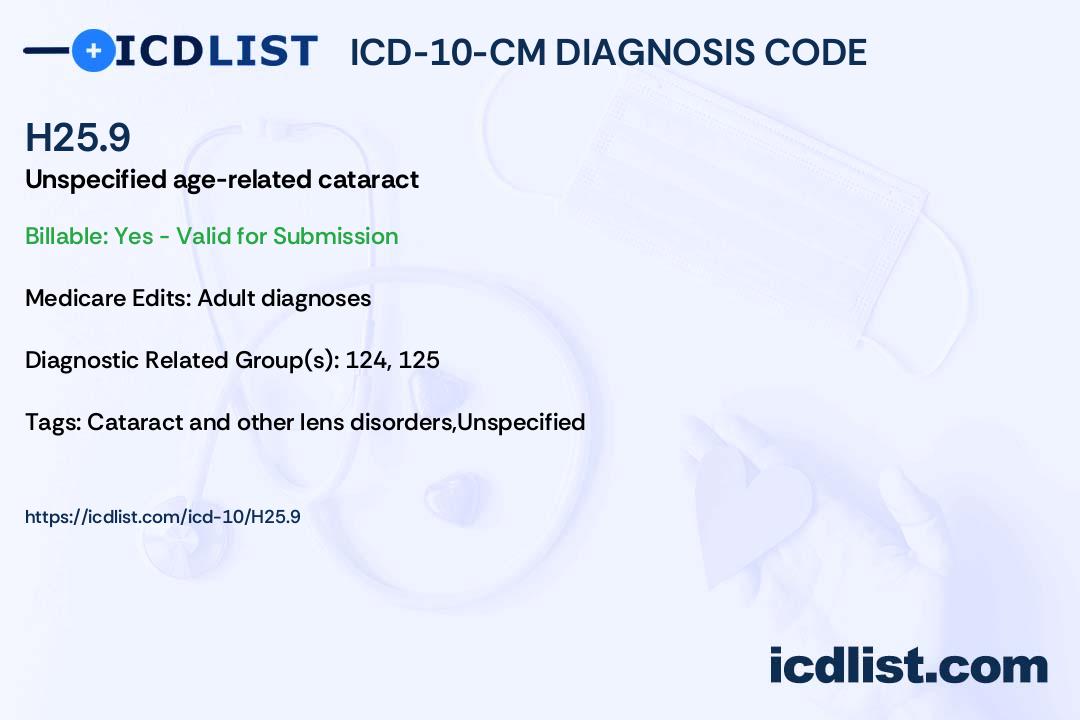 ICDLIST ICD-10-CM DIAGNOSIS CODE

H25.9

Unspecified age-related cataract

Billable: Yes - Valid for Submission

Medicare Edits: Adult diagnoses

Diagnostic Related Group(s): 124, 125

Tags: Cataract and other lens disorders,Unspecified

https://icdlist.com/icd-10/H25.9

icdlist.com